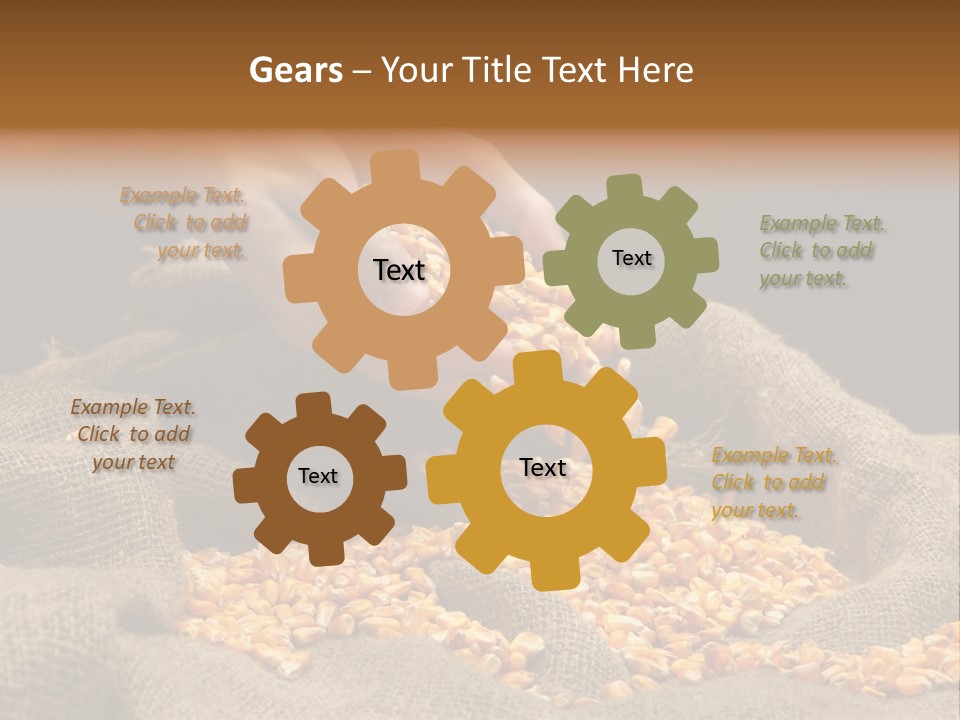 Gears – Your Title Text Here

Example Text. Click to add your text.

Text

Text

Example Text. Click to add your text.

Example Text. Click to add your text

Text

Text

Example Text. Click to add your text.